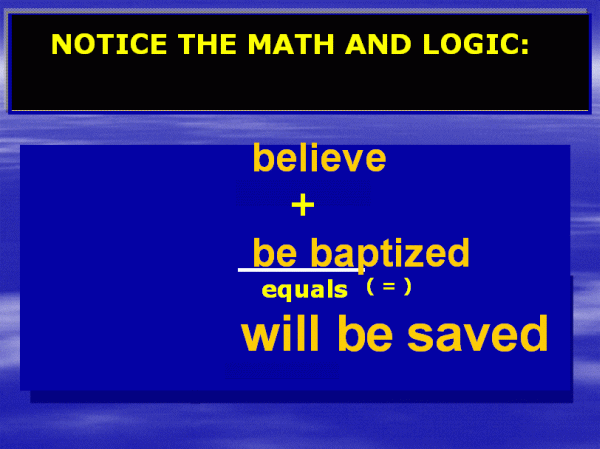 NOTICE THE MATH AND LOGIC:

believe

+

be baptized

equals ( = )

will be saved